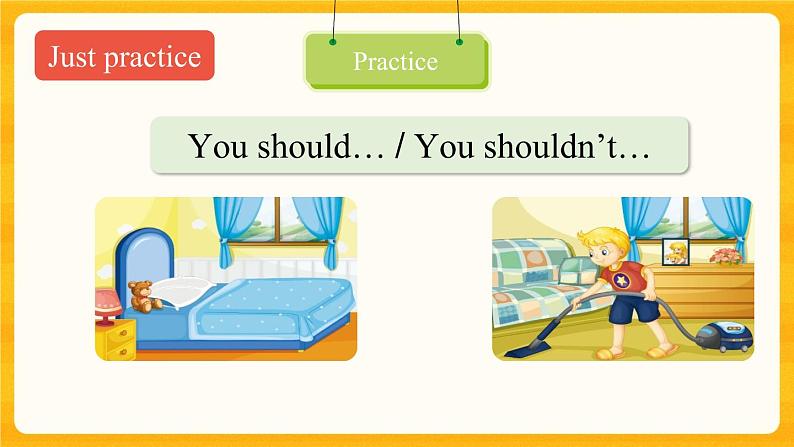 Just practice

Practice

You should… / You shouldn’t…